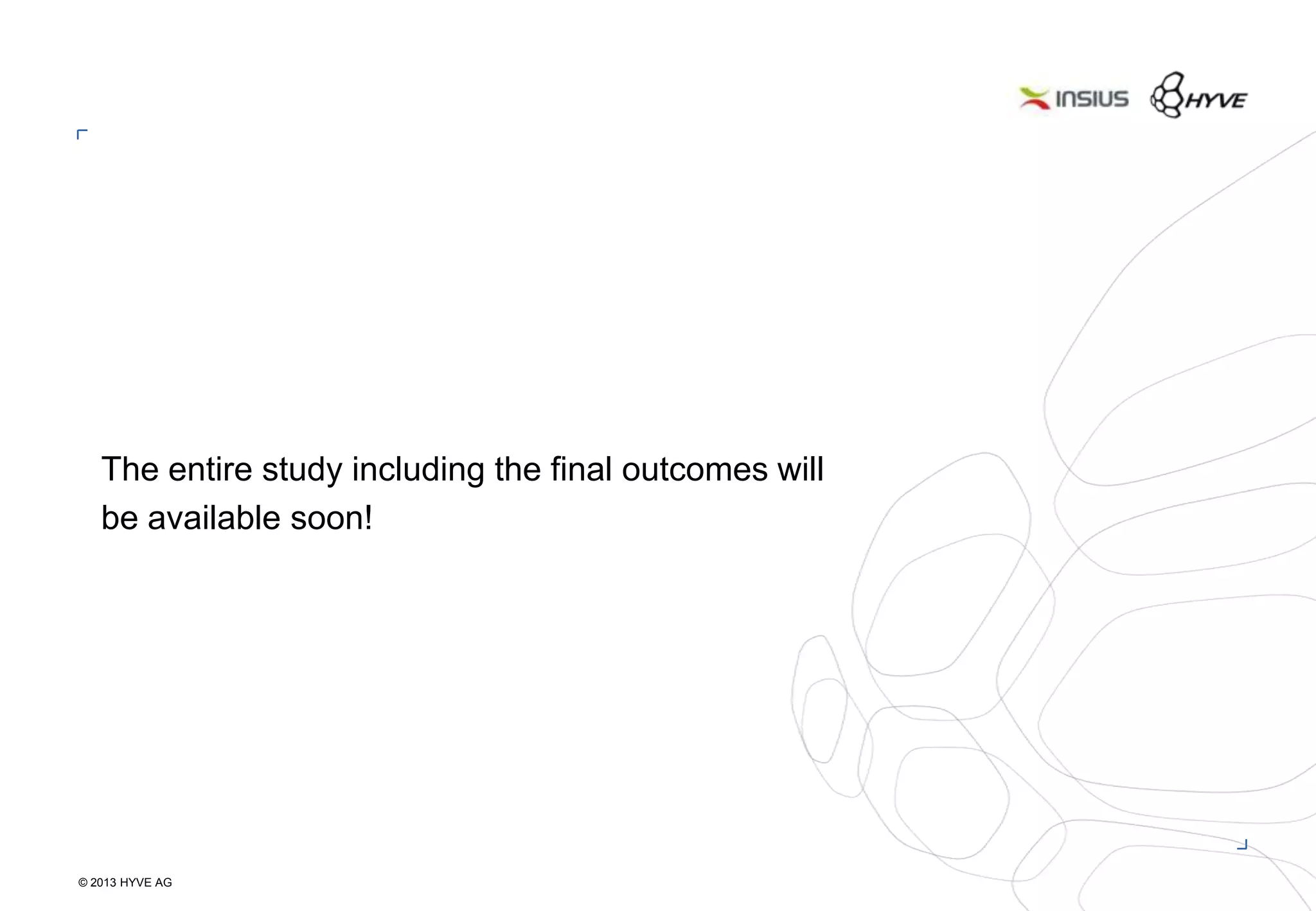 INSIUS HYVE

The entire study including the final outcomes will be available soon!

© 2013 HYVE AG